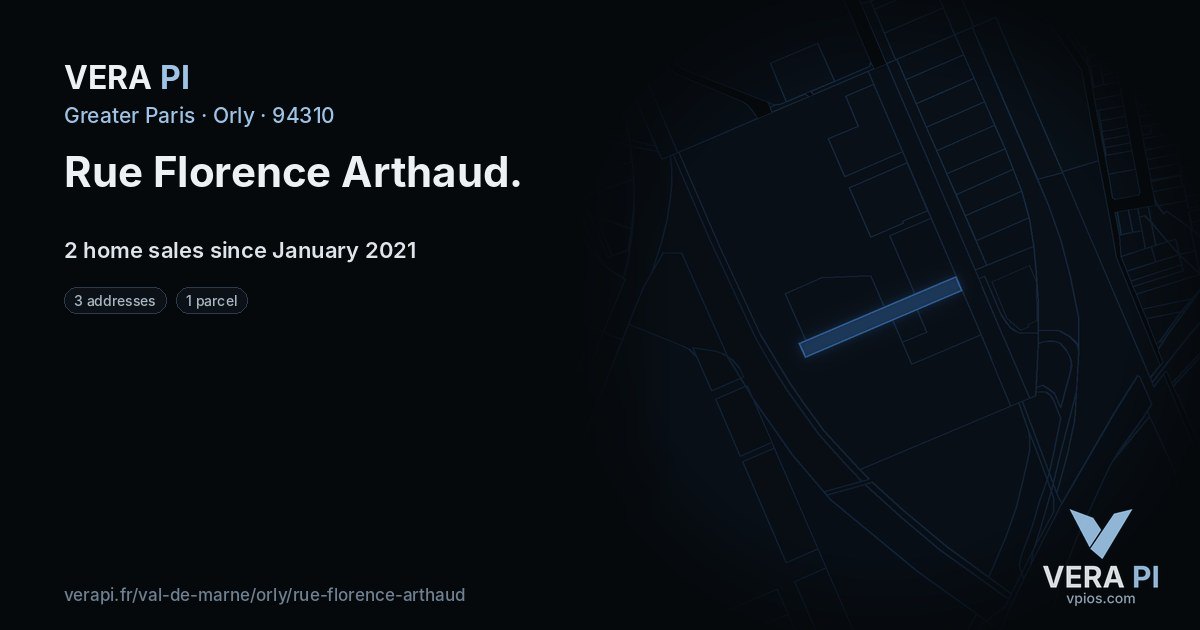 VERA PI
Greater Paris · Orly · 94310

Rue Florence Arthaud.

2 home sales since January 2021

3 addresses
1 parcel

verapi.fr/val-de-marne/orly/rue-florence-arthaud

VERA PI
vpios.com